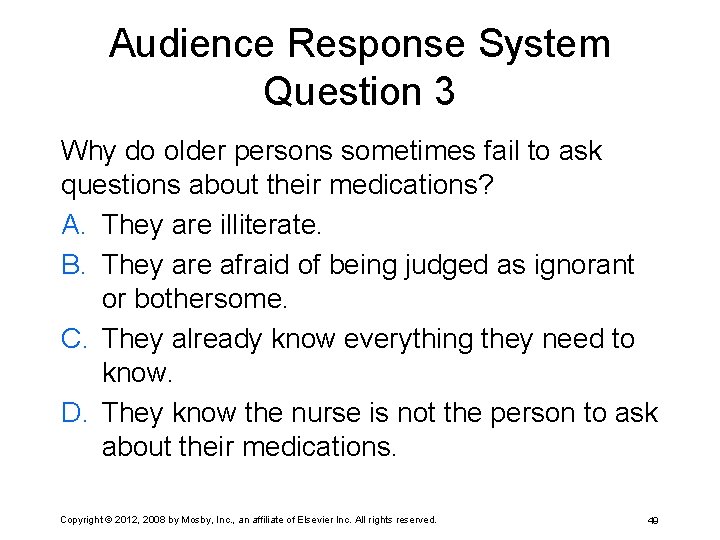 Audience Response System
Question 3

Why do older persons sometimes fail to ask questions about their medications?

A. They are illiterate.

B. They are afraid of being judged as ignorant or bothersome.

C. They already know everything they need to know.

D. They know the nurse is not the person to ask about their medications.

Copyright © 2012, 2008 by Mosby, Inc., an affiliate of Elsevier Inc. All rights reserved.

49